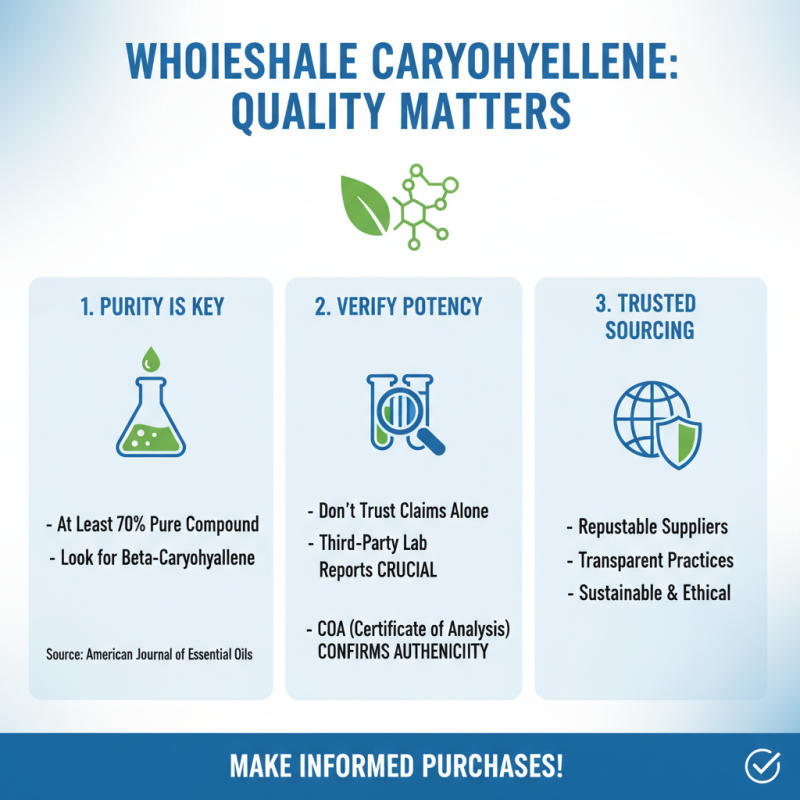 WHOIESHALE CARYOHYELLENE: QUALITY MATTERS

1. PURITY IS KEY

- At Least 70% Pure Compound
- Look for Beta-Caryohyallene

Source: American Journal of Essential Oils

2. VERIFY POTENCY

- Don't Trust Claims Alone
- Third-Party Lab Reports CRUCIAL

- COA (Certificate of Analysis) CONFIRMS AUTHENICIITY

3. TRUSTED SOURCING

- Repustable Suppliers
- Transparent Practices
- Sustainable & Ethical

MAKE INFORMED PURCHASES!